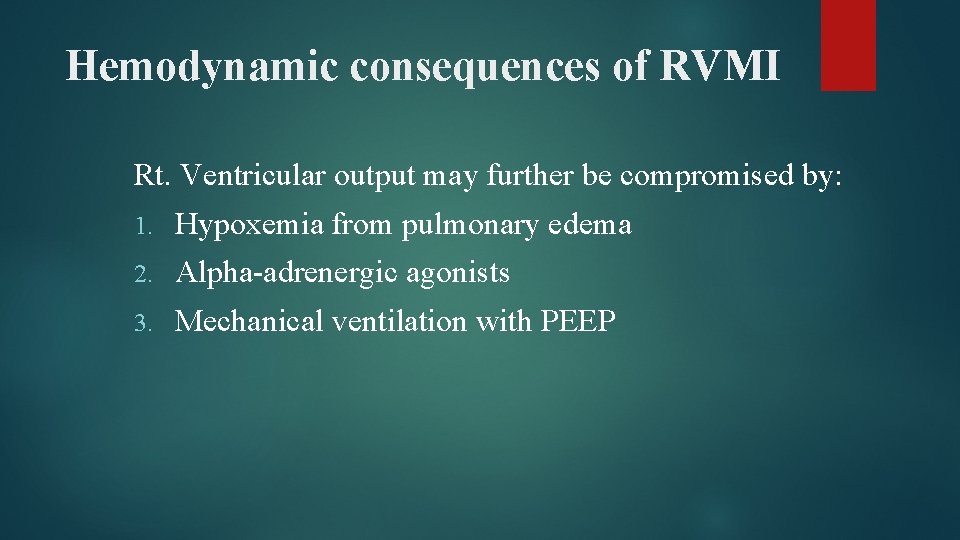 Hemodynamic consequences of RVMI

Rt. Ventricular output may further be compromised by:

1. Hypoxemia from pulmonary edema
2. Alpha-adrenergic agonists
3. Mechanical ventilation with PEEP